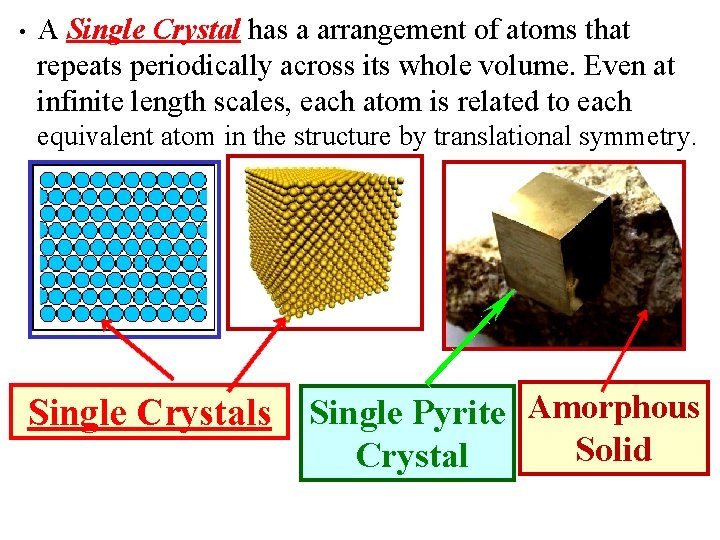 • A Single Crystal has a arrangement of atoms that repeats periodically across its whole volume. Even at infinite length scales, each atom is related to each equivalent atom in the structure by translational symmetry.

Single Crystals

Single Pyrite Crystal

Amorphous Solid